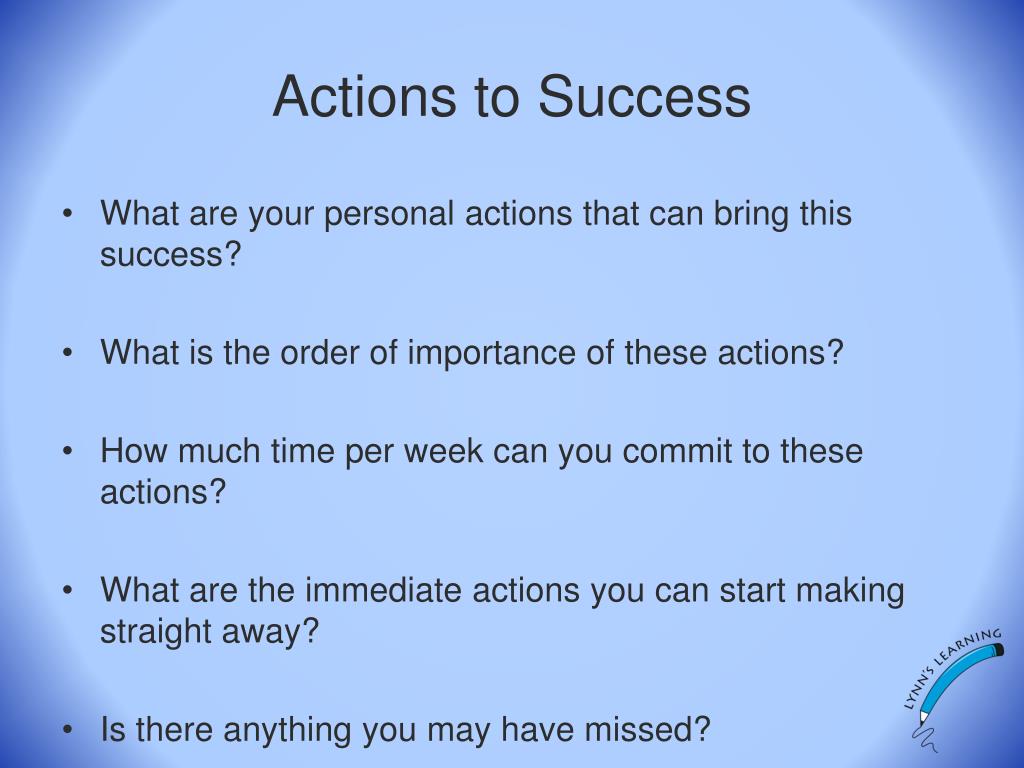 Actions to Success

• What are your personal actions that can bring this success?

• What is the order of importance of these actions?

• How much time per week can you commit to these actions?

• What are the immediate actions you can start making straight away?

• Is there anything you may have missed?

LYNN'S LEARNING